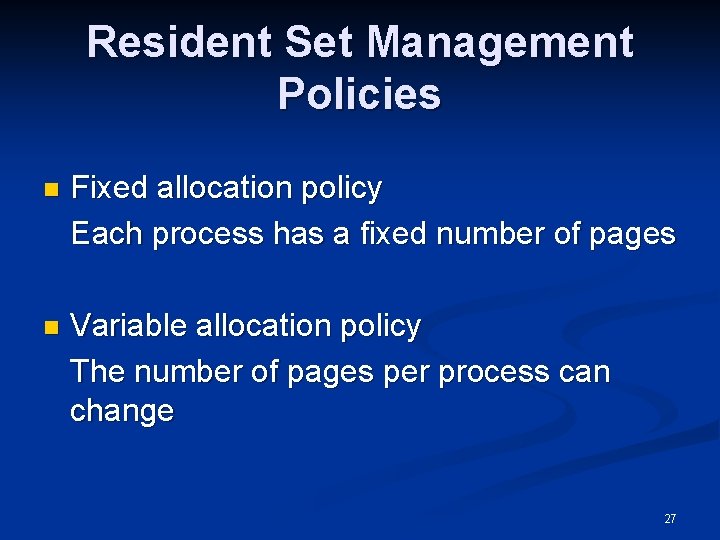 Resident Set Management Policies

Fixed allocation policy

Each process has a fixed number of pages

Variable allocation policy

The number of pages per process can change

27